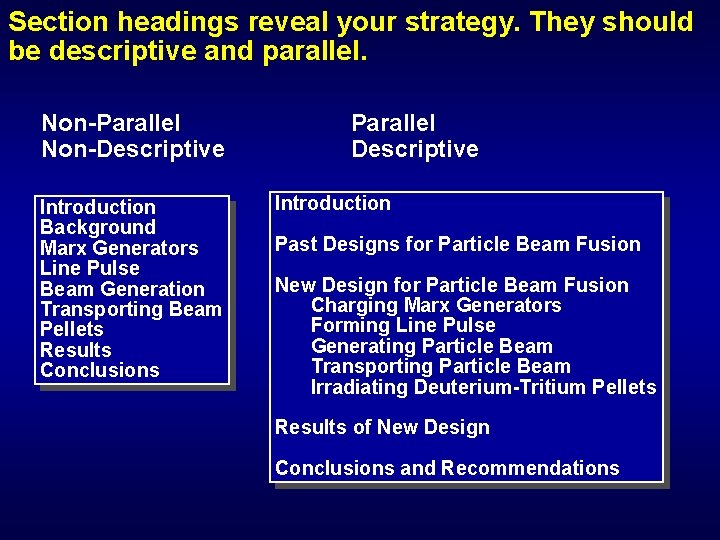 Section headings reveal your strategy. They should be descriptive and parallel.

Non-Parallel
Non-Descriptive

Introduction
Background
Marx Generators
Line Pulse
Beam Generation
Transporting Beam
Pellets
Results
Conclusions

Parallel
Descriptive

Introduction

Past Designs for Particle Beam Fusion

New Design for Particle Beam Fusion
Charging Marx Generators
Forming Line Pulse
Generating Particle Beam
Transporting Particle Beam
Irradiating Deuterium-Tritium Pellets

Results of New Design

Conclusions and Recommendations